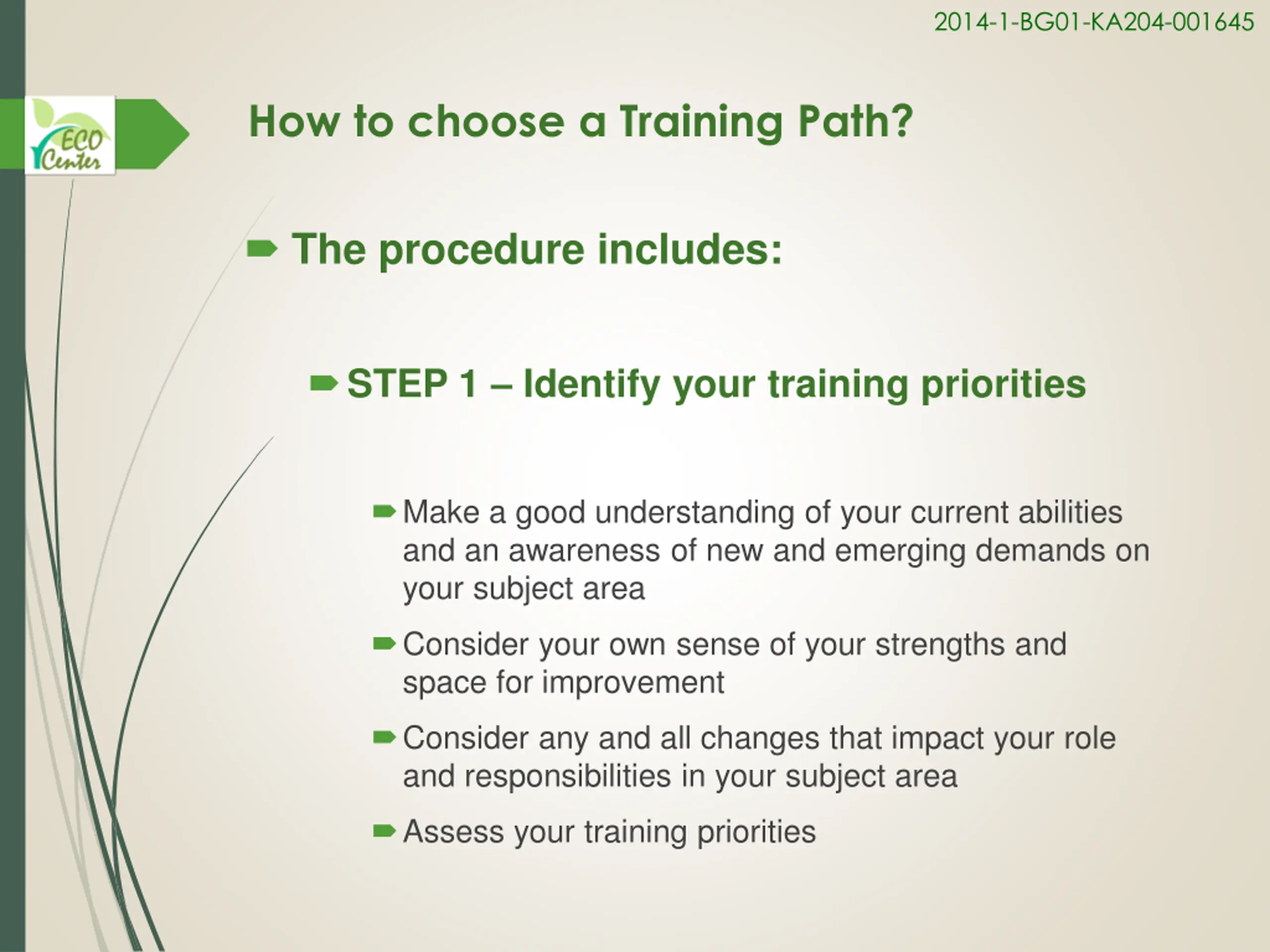 2014-1-BG01-KA204-001645

ECO Center

How to choose a Training Path?

The procedure includes:

STEP 1 – Identify your training priorities

Make a good understanding of your current abilities and an awareness of new and emerging demands on your subject area

Consider your own sense of your strengths and space for improvement

Consider any and all changes that impact your role and responsibilities in your subject area

Assess your training priorities